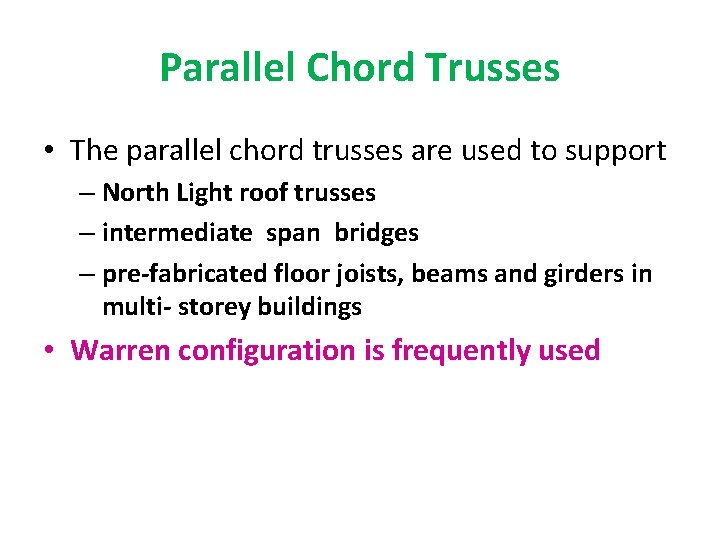 Parallel Chord Trusses

• The parallel chord trusses are used to support
– North Light roof trusses
– intermediate span bridges
– pre-fabricated floor joists, beams and girders in multi- storey buildings

• Warren configuration is frequently used